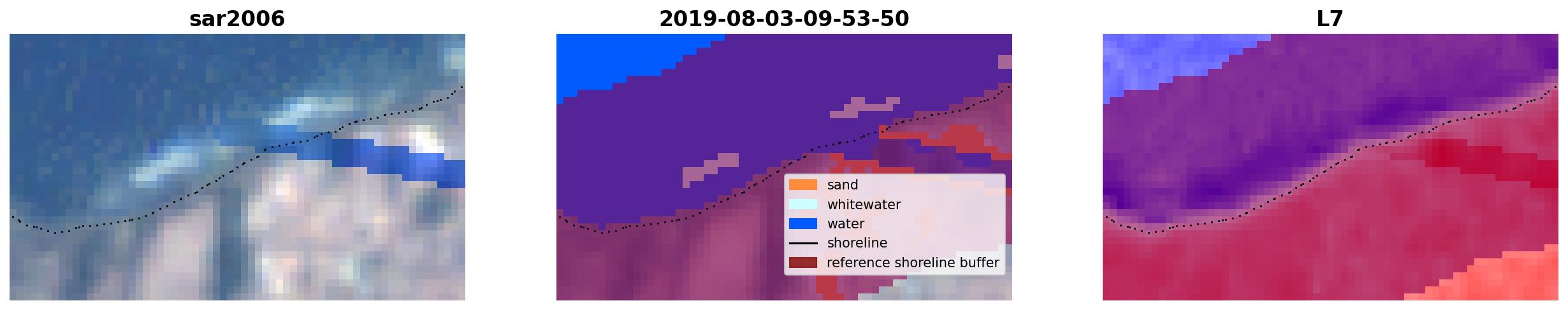 sar2006

2019-08-03-09-53-50

sand
whitewater
water
shoreline
reference shoreline buffer

L7